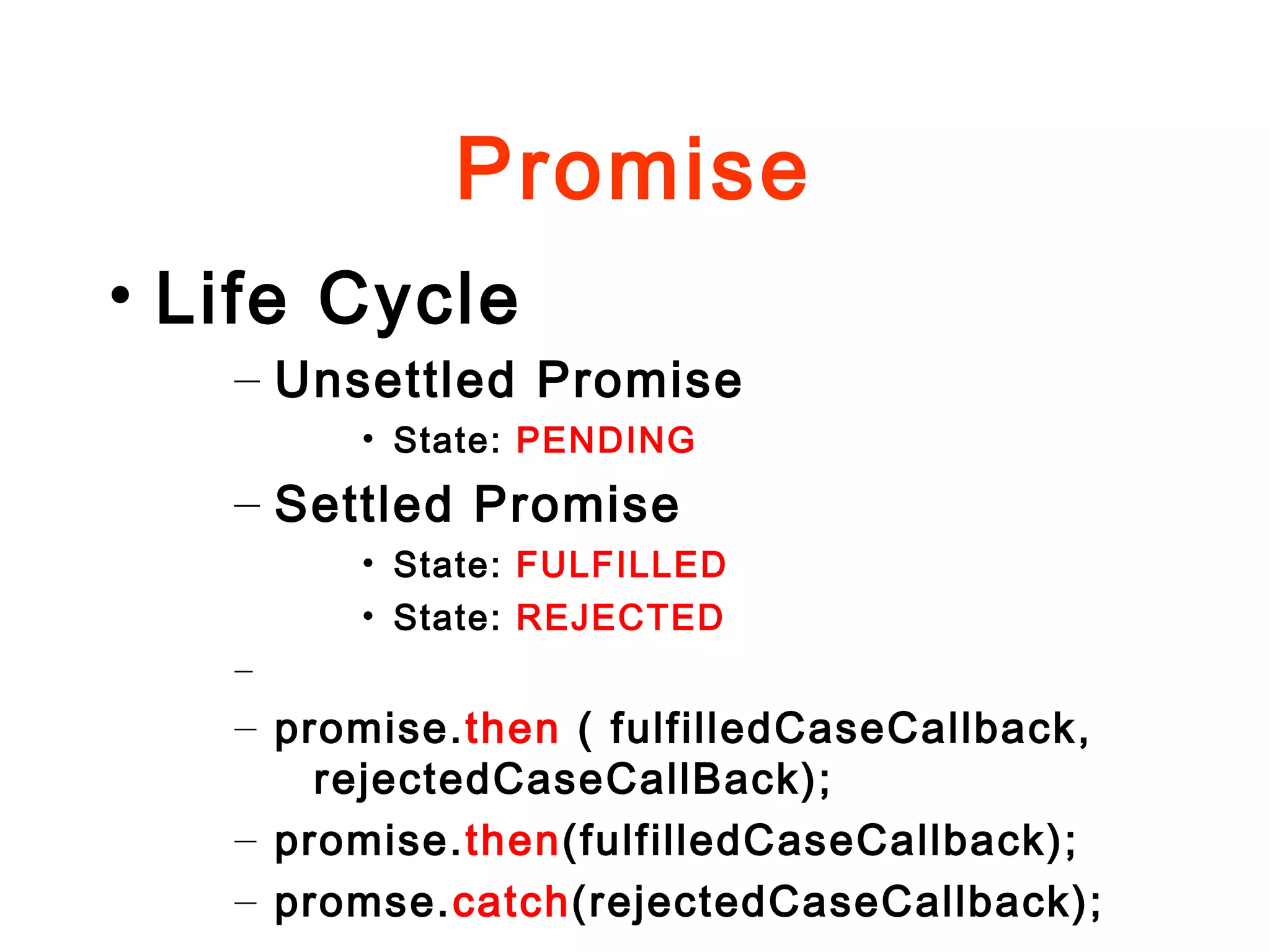 Promise

• Life Cycle

– Unsettled Promise

• State: PENDING

– Settled Promise

• State: FULFILLED

• State: REJECTED

–

– promise.then ( fulfilledCaseCallback, rejectedCaseCallBack);

– promise.then(fulfilledCaseCallback);

– promse.catch(rejectedCaseCallback);